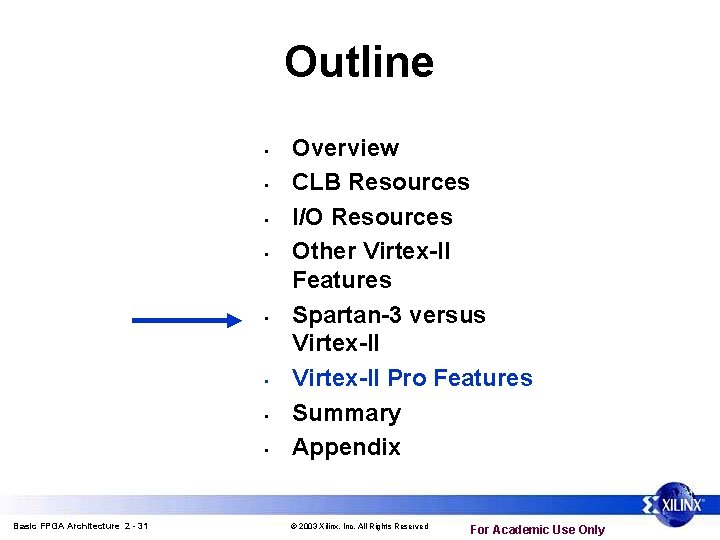 Outline

- Overview
- CLB Resources
- I/O Resources
- Other Virtex-II Features
- Spartan-3 versus Virtex-II
- Virtex-II Pro Features
- Summary
- Appendix

XILINX

Basic FPGA Architecture 2 - 31

© 2003 Xilinx, Inc. All Rights Reserved

For Academic Use Only